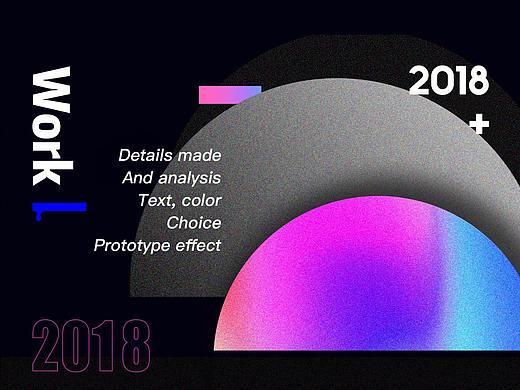 Work

2018
+

Details made
And analysis
Text, color
Choice
Prototype effect

2018